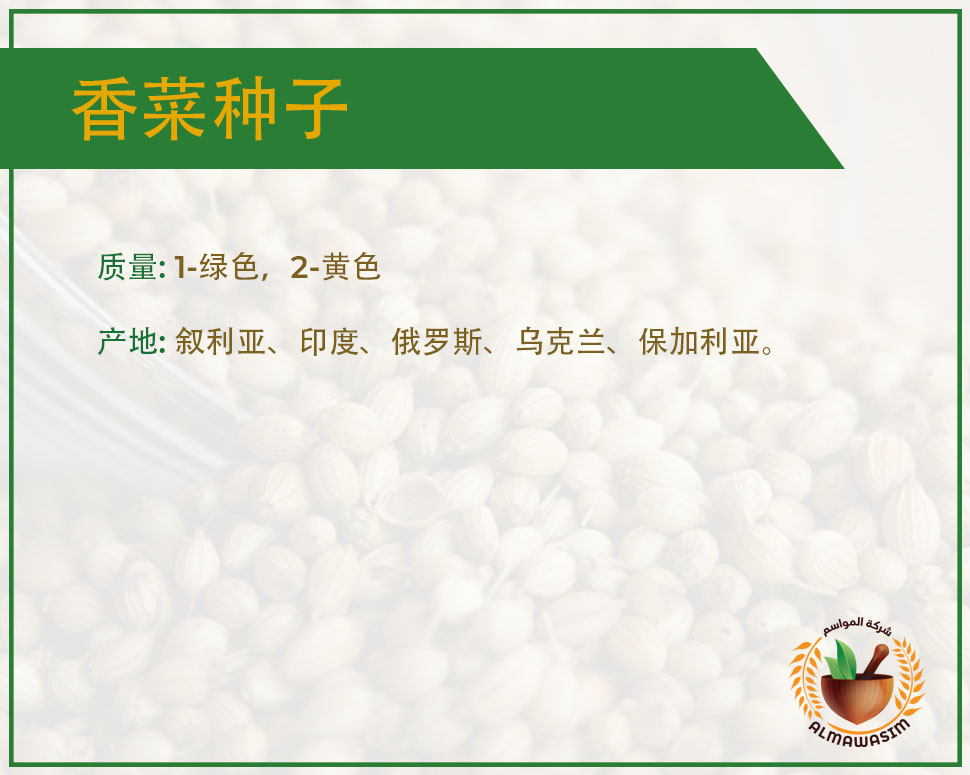 香菜种子

质量: 1-绿色，2-黄色

产地: 叙利亚、印度、俄罗斯、乌克兰、保加利亚。

شركة المواسم
ALMAWASIM